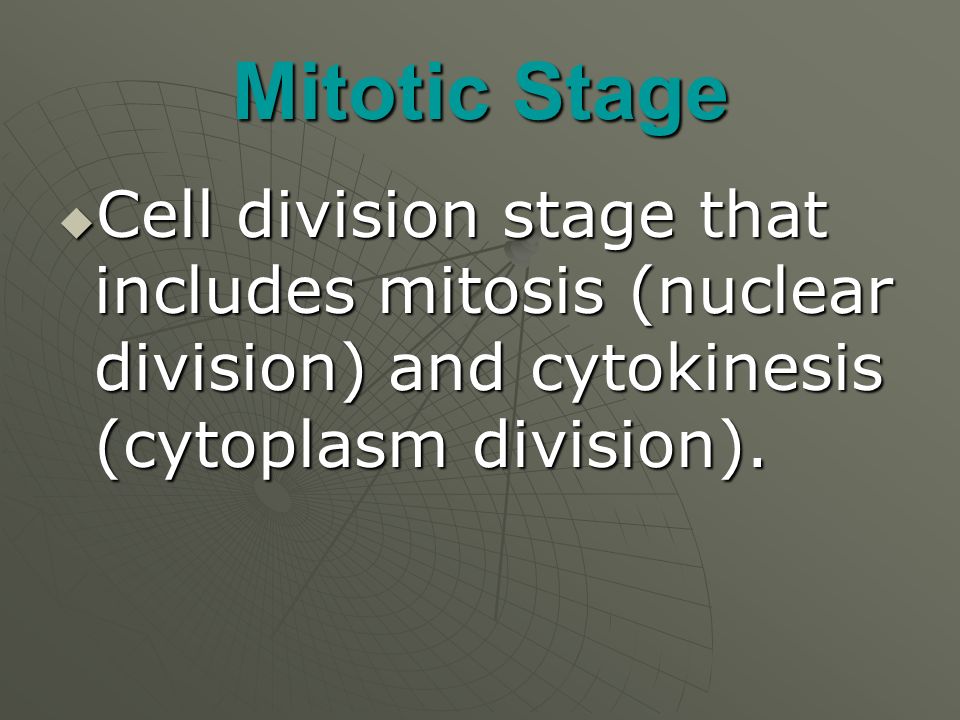 Mitotic Stage

Cell division stage that includes mitosis (nuclear division) and cytokinesis (cytoplasm division).